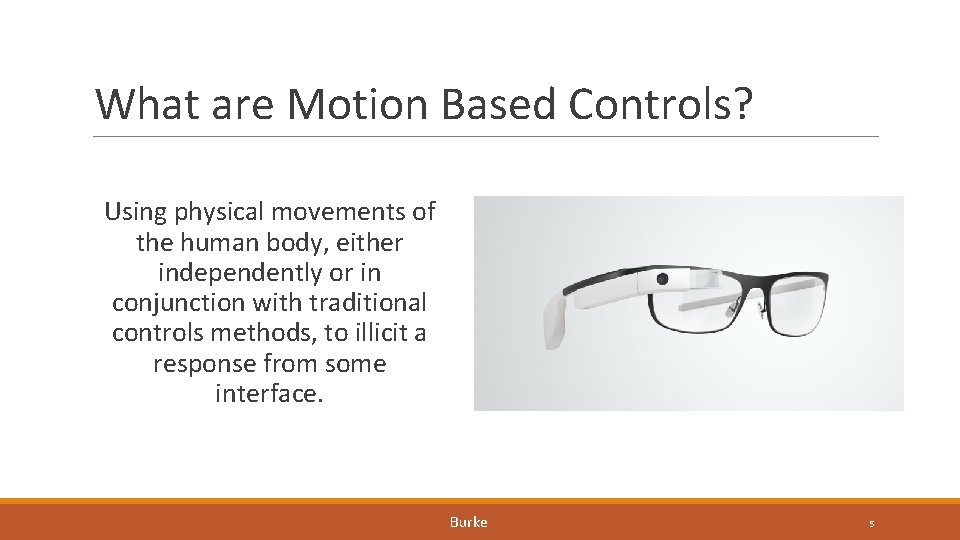 What are Motion Based Controls?

Using physical movements of the human body, either independently or in conjunction with traditional controls methods, to illicit a response from some interface.

Burke

5